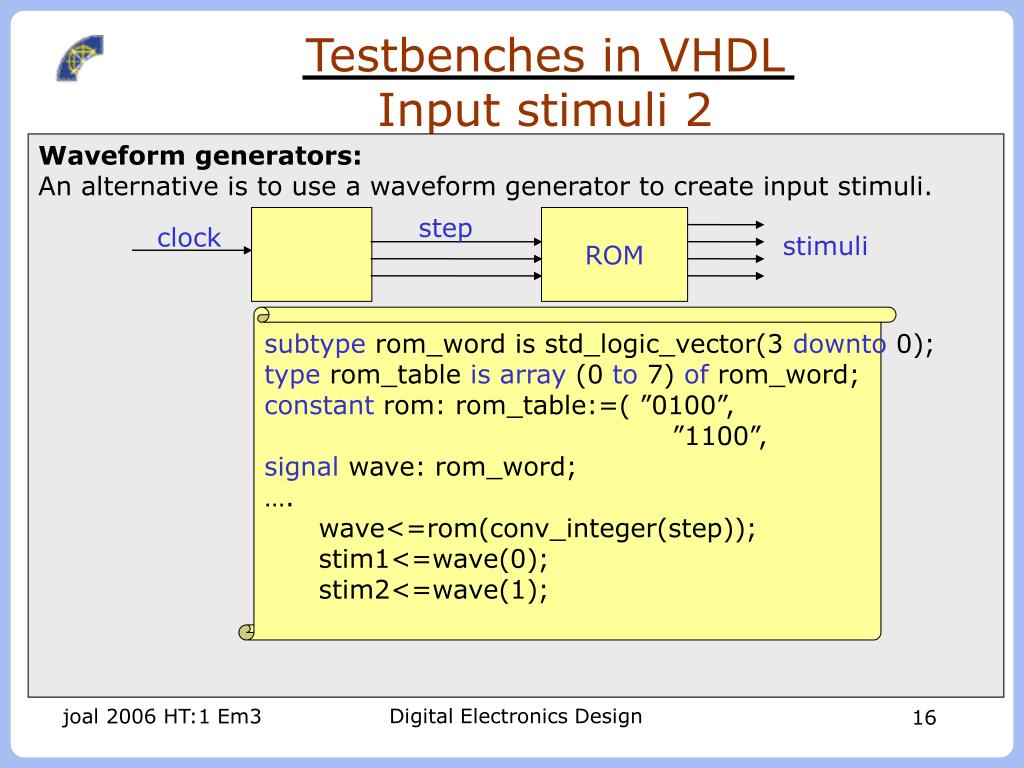 Testbenches in VHDL
Input stimuli 2

**Waveform generators:**
An alternative is to use a waveform generator to create input stimuli.

clock
step
ROM
stimuli

subtype rom_word is std_logic_vector(3 downto 0);
type rom_table is array (0 to 7) of rom_word;
constant rom: rom_table:=( ”0100”,
”1100”,
signal wave: rom_word;
….
wave<=rom(conv_integer(step));
stim1<=wave(0);
stim2<=wave(1);

joal 2006 HT:1 Em3
Digital Electronics Design
16